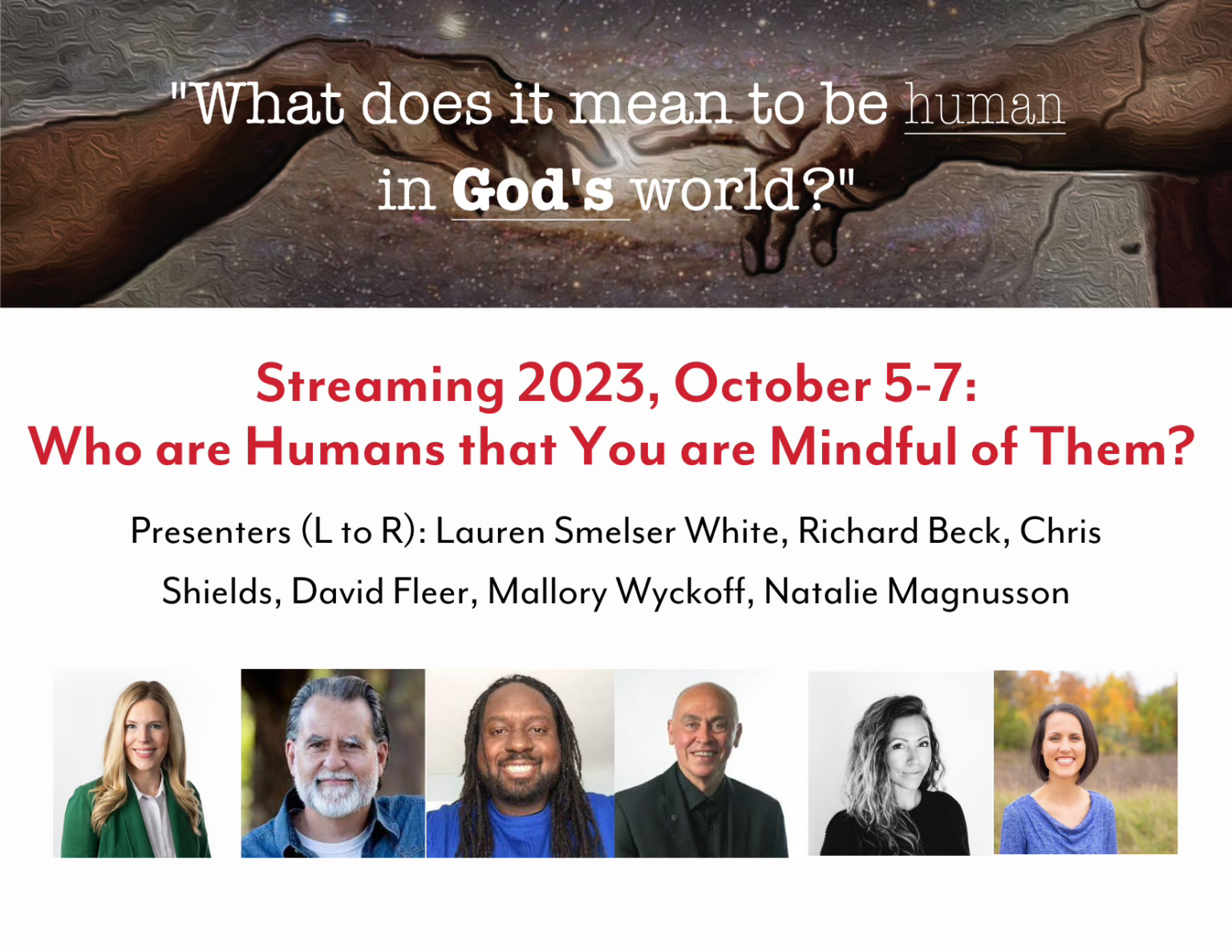 "What does it mean to be human in God's world?"

Streaming 2023, October 5-7:
Who are Humans that You are Mindful of Them?

Presenters (L to R): Lauren Smelser White, Richard Beck, Chris Shields, David Fleer, Mallory Wyckoff, Natalie Magnusson